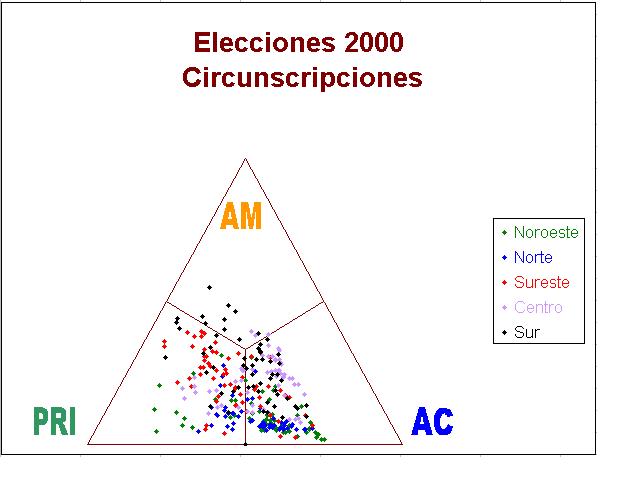 Elecciones 2000
Circunscripciones

AM

PRI

AC

Noroeste
Norte
Sureste
Centro
Sur